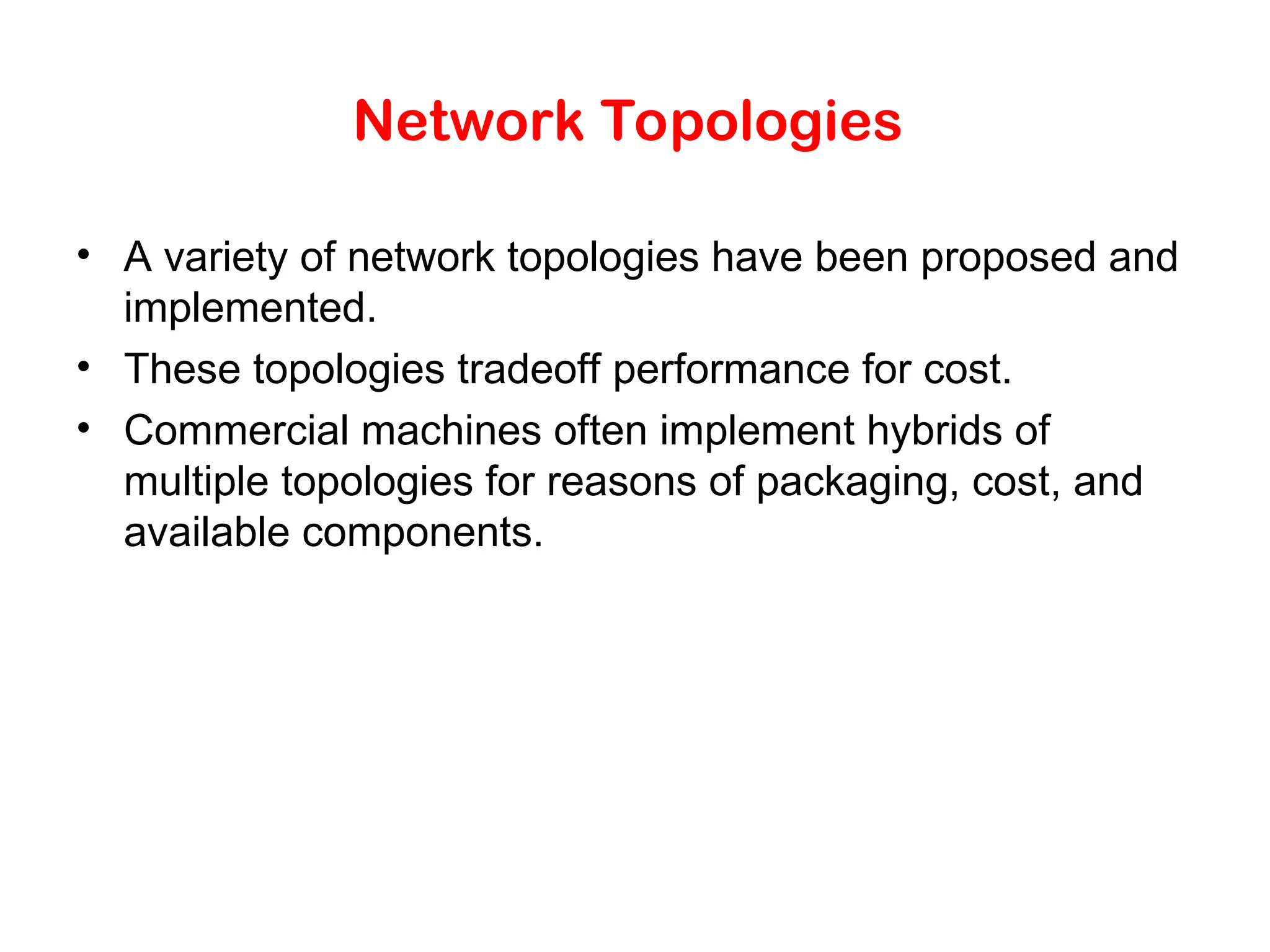 Network Topologies

• A variety of network topologies have been proposed and implemented.
• These topologies tradeoff performance for cost.
• Commercial machines often implement hybrids of multiple topologies for reasons of packaging, cost, and available components.